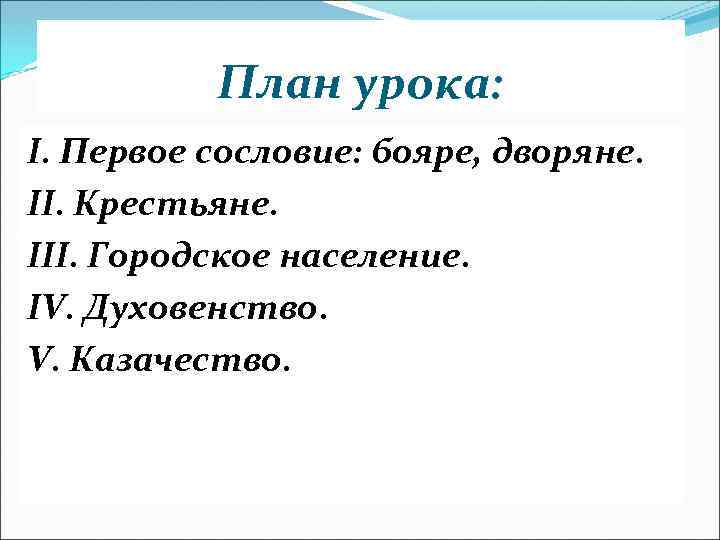 План урока:

I. Первое сословие: бояре, дворяне.
II. Крестьяне.
III. Городское население.
IV. Духовенство.
V. Казачество.